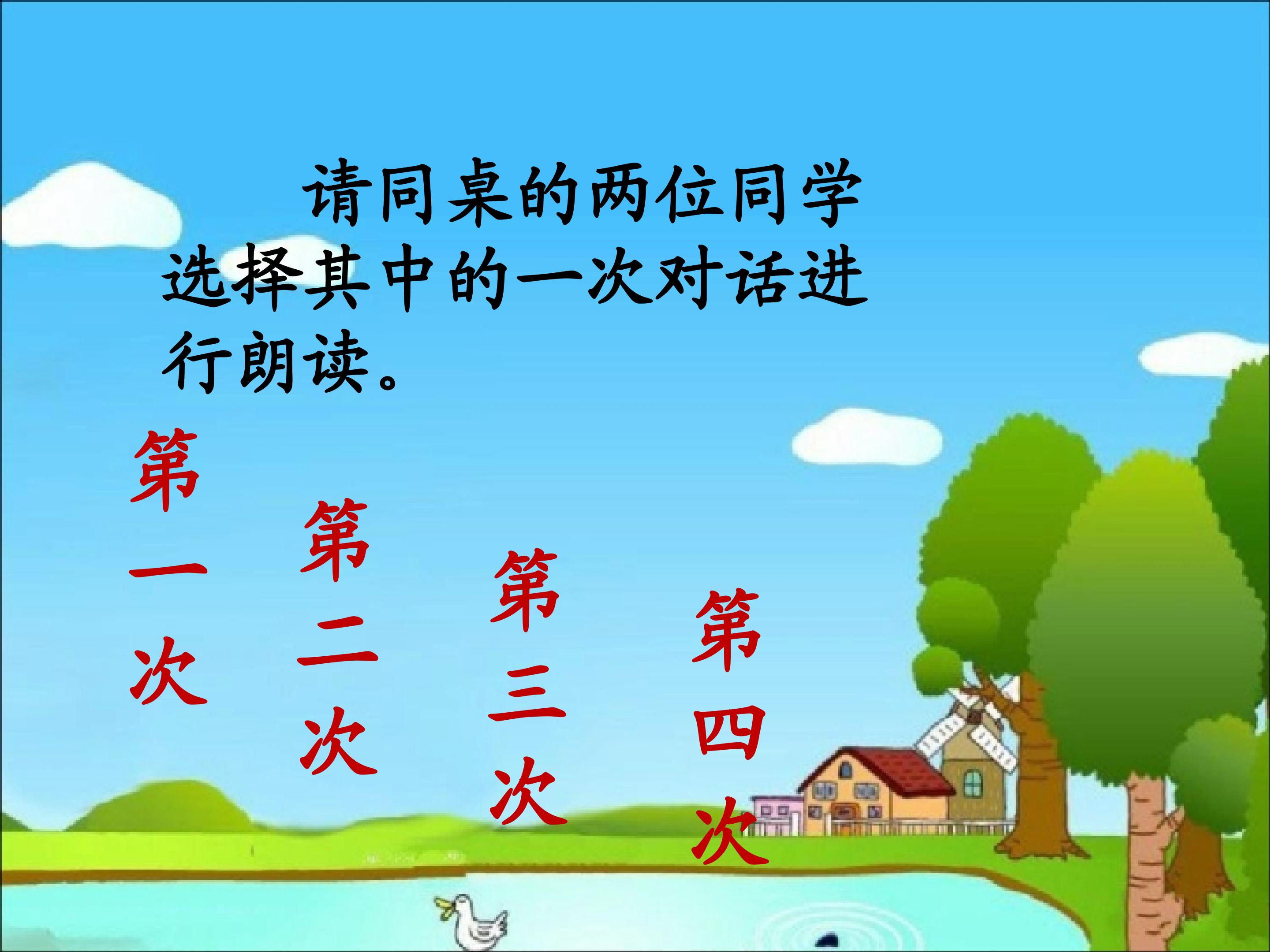 请同桌的两位同学选择其中的一次对话进行朗读。

第一次

第二次

第三次

第四次